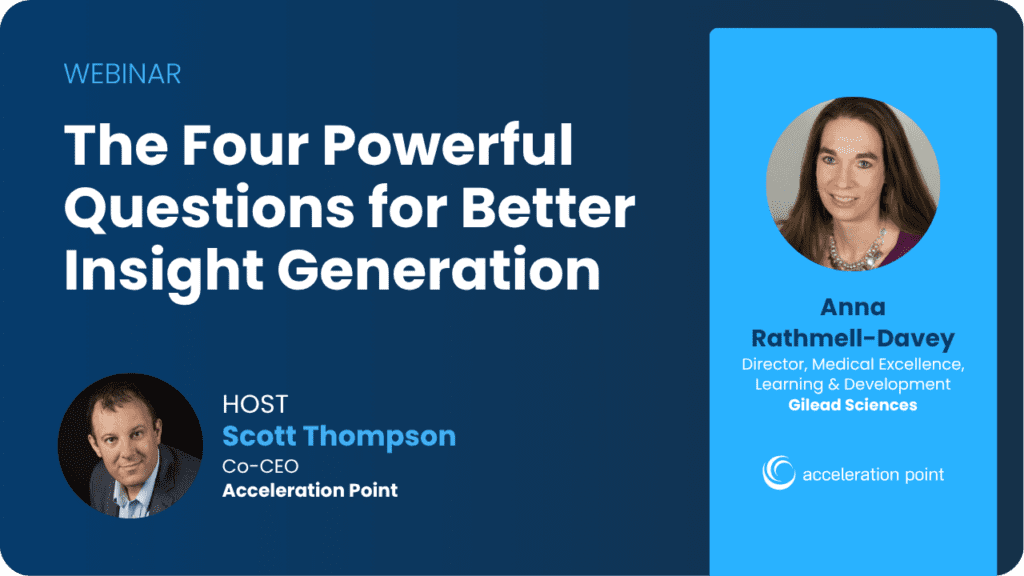 WEBINAR

The Four Powerful Questions for Better Insight Generation

HOST
Scott Thompson
Co-CEO
Acceleration Point

Anna Rathmell-Davey
Director, Medical Excellence, Learning & Development
Gilead Sciences

acceleration point